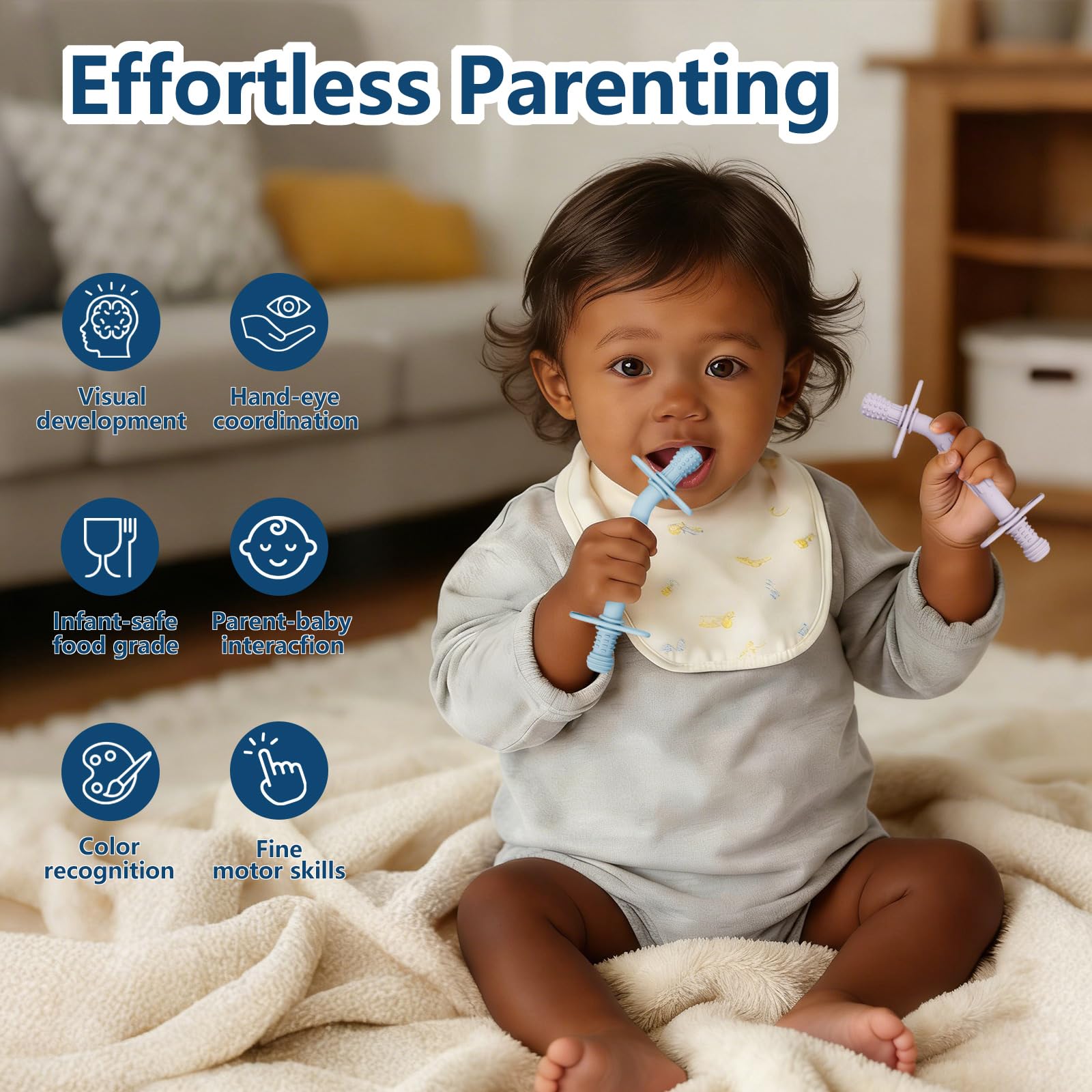 Effortless Parenting

Visual development

Hand-eye coordination

Infant-safe food grade

Parent-baby interacfion

Color recognition

Fine motor skills